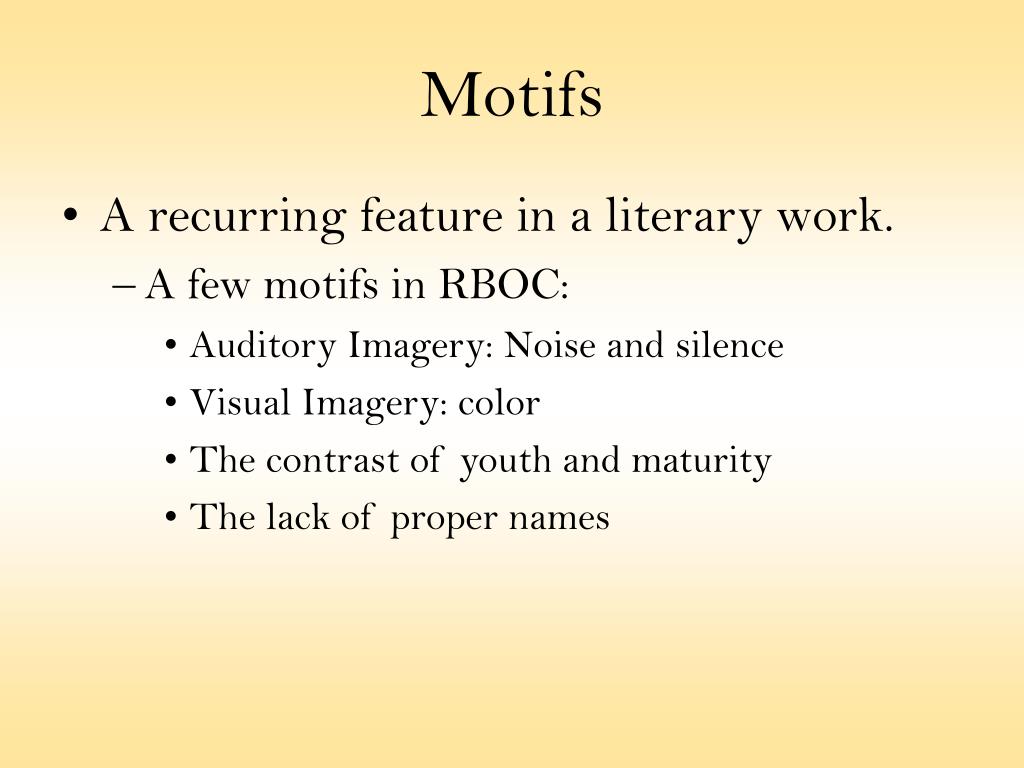 Motifs

• A recurring feature in a literary work.
– A few motifs in RBOC:
• Auditory Imagery: Noise and silence
• Visual Imagery: color
• The contrast of youth and maturity
• The lack of proper names